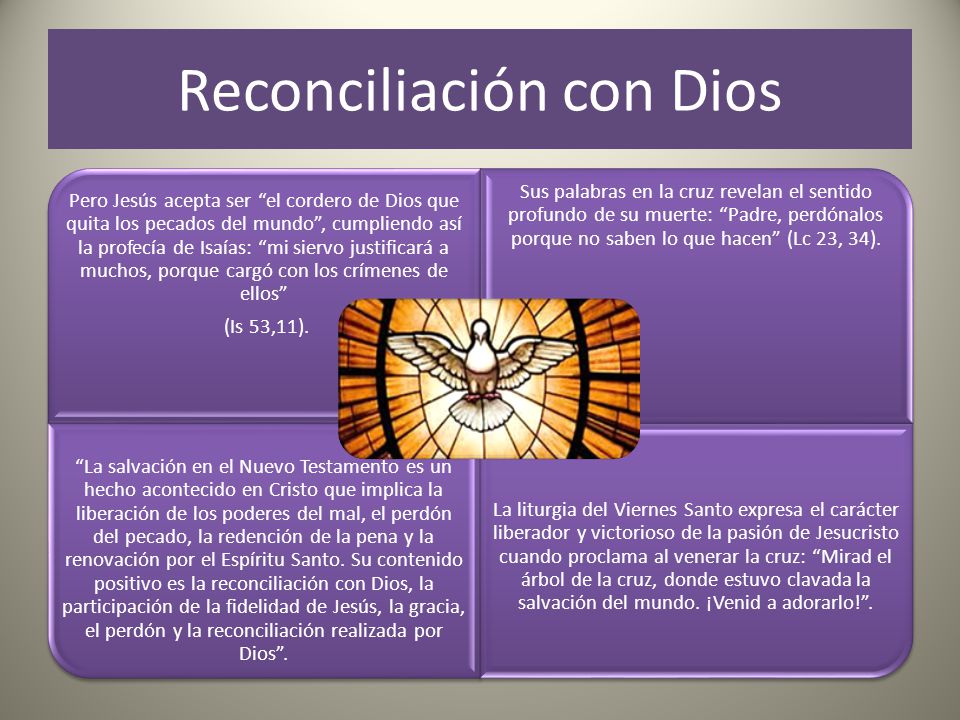 Reconciliación con Dios

Pero Jesús acepta ser “el cordero de Dios que quita los pecados del mundo”, cumpliendo así la profecía de Isaías: “mi siervo justificará a muchos, porque cargó con los crímenes de ellos”

(Is 53,11).

Sus palabras en la cruz revelan el sentido profundo de su muerte: “Padre, perdónalos porque no saben lo que hacen” (Lc 23, 34).

“La salvación en el Nuevo Testamento es un hecho acontecido en Cristo que implica la liberación de los poderes del mal, el perdón del pecado, la redención de la pena y la renovación por el Espíritu Santo. Su contenido positivo es la reconciliación con Dios, la participación de la fidelidad de Jesús, la gracia, el perdón y la reconciliación realizada por Dios”.

La liturgia del Viernes Santo expresa el carácter liberador y victorioso de la pasión de Jesucristo cuando proclama al venerar la cruz: “Mirad el árbol de la cruz, donde estuvo clavada la salvación del mundo. ¡Venid a adorarlo!”.